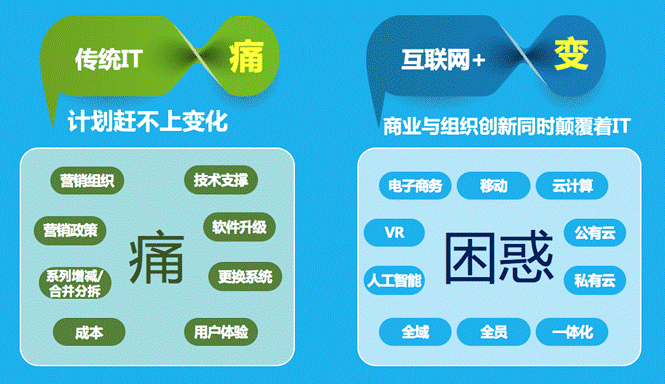 传统IT

痛

计划赶不上变化

营销组织

技术支撑

营销政策

软件升级

痛

系列增减/合并分拆

更换系统

成本

用户体验

互联网+

变

商业与组织创新同时颠覆着IT

电子商务

移动

云计算

VR

公有云

困惑

人工智能

私有云

全域

全员

一体化